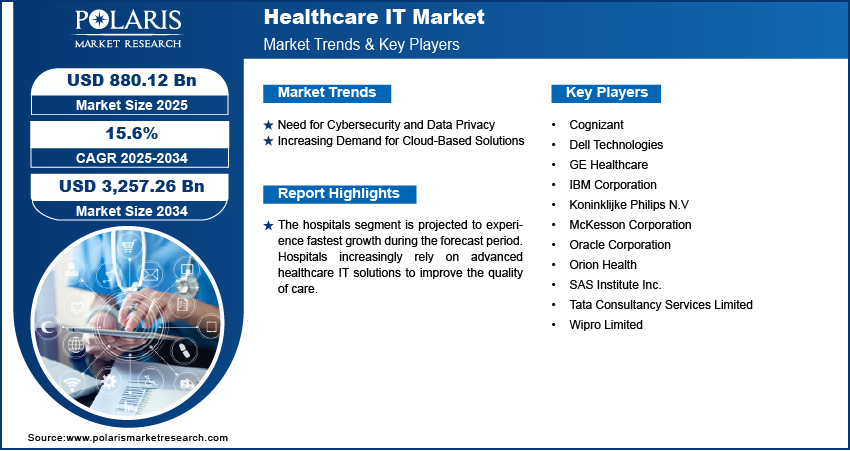 POLARIS
MARKET RESEARCH

Healthcare IT Market
Market Trends & Key Players

USD 880.12 Bn
Market Size 2025

15.6%
CAGR 2025-2034

USD 3,257.26 Bn
Market Size 2034

Market Trends

★ Need for Cybersecurity and Data Privacy
★ Increasing Demand for Cloud-Based Solutions

Report Highlights

★ The hospitals segment is projected to experience fastest growth during the forecast period. Hospitals increasingly rely on advanced healthcare IT solutions to improve the quality of care.

Key Players

• Cognizant
• Dell Technologies
• GE Healthcare
• IBM Corporation
• Koninklijke Philips N.V
• McKesson Corporation
• Oracle Corporation
• Orion Health
• SAS Institute Inc.
• Tata Consultancy Services Limited
• Wipro Limited

Source:www.polarismarketresearch.com